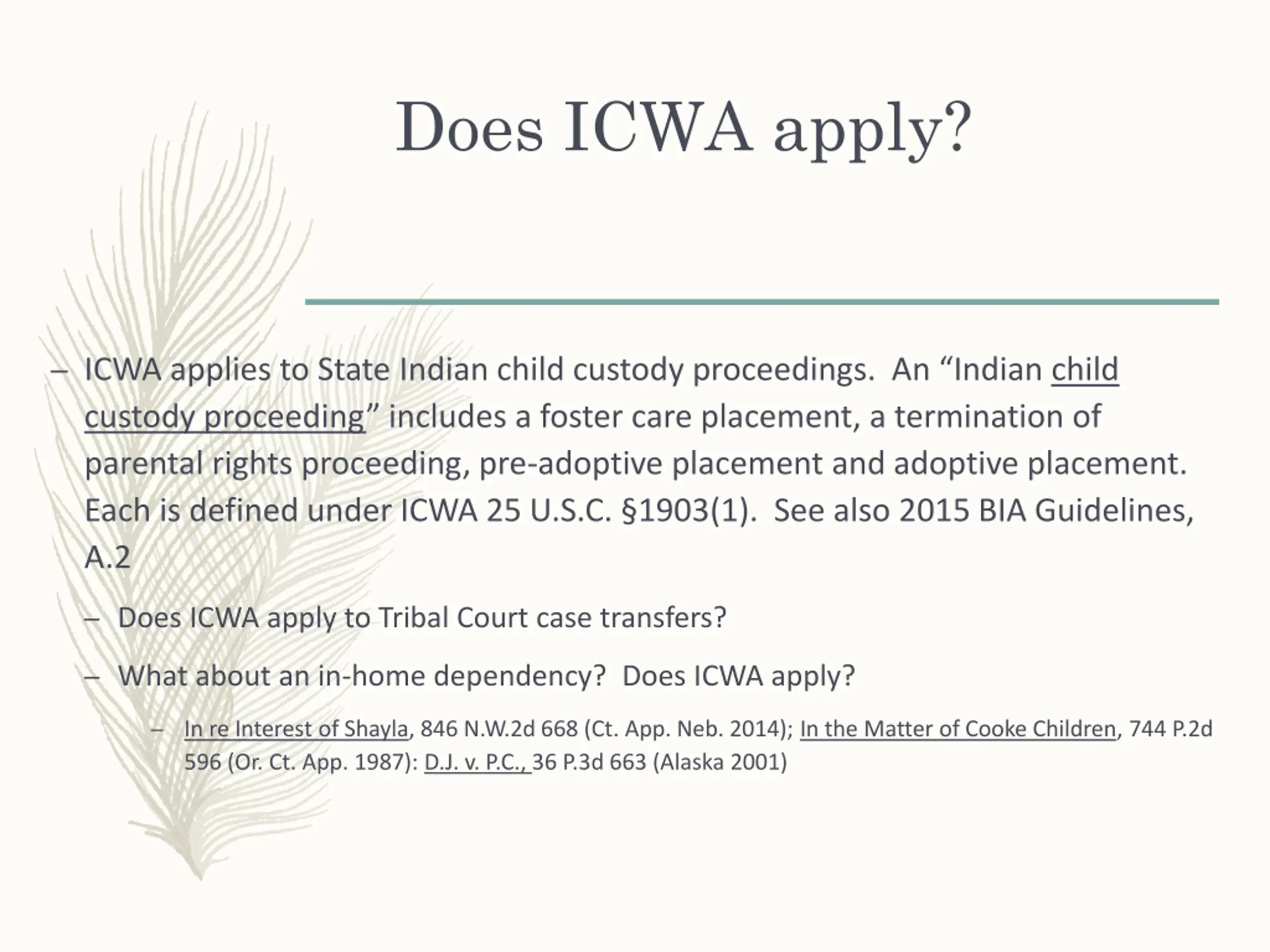 Does ICWA apply?

– ICWA applies to State Indian child custody proceedings. An “Indian child custody proceeding” includes a foster care placement, a termination of parental rights proceeding, pre-adoptive placement and adoptive placement. Each is defined under ICWA 25 U.S.C. §1903(1). See also 2015 BIA Guidelines, A.2

– Does ICWA apply to Tribal Court case transfers?

– What about an in-home dependency? Does ICWA apply?

– In re Interest of Shayla, 846 N.W.2d 668 (Ct. App. Neb. 2014); In the Matter of Cooke Children, 744 P.2d 596 (Or. Ct. App. 1987): D.J. v. P.C., 36 P.3d 663 (Alaska 2001)